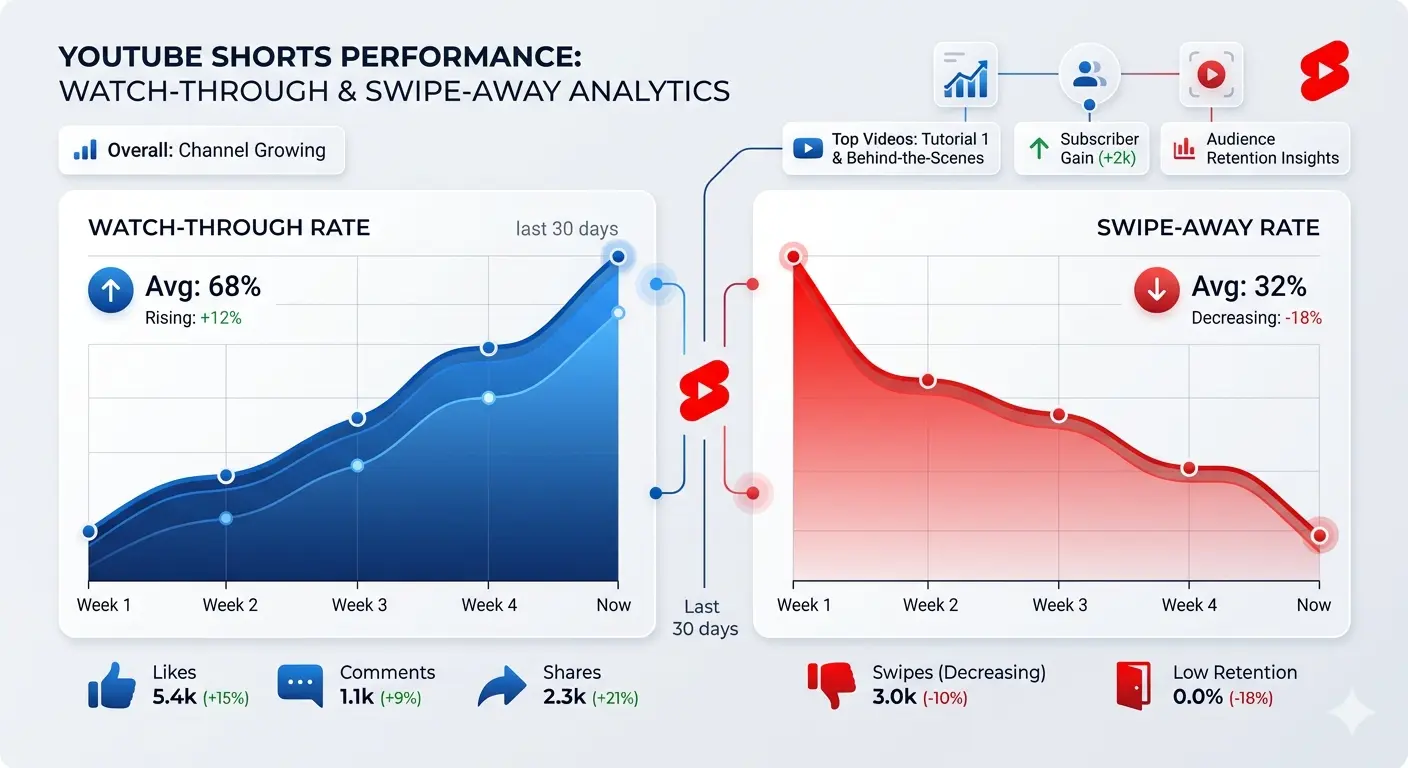 YOUTUBE SHORTS PERFORMANCE:
WATCH-THROUGH & SWIPE-AWAY ANALYTICS

Overall: Channel Growing

Top Videos: Tutorial 1 & Behind-the-Scenes

Subscriber Gain (+2k)

Audience Retention Insights

WATCH-THROUGH RATE

last 30 days

Avg: 68%
Rising: +12%

Week 1 Week 2 Week 3 Week 4 Now

Last 30 days

SWIPE-AWAY RATE

Avg: 32%
Decreasing: -18%

Week 1 Week 2 Week 3 Week 4 Now

Likes
5.4k (+15%)

Comments
1.1k (+9%)

Shares
2.3k (+21%)

Swipes (Decreasing)
3.0k (-10%)

Low Retention
0.0% (-18%)